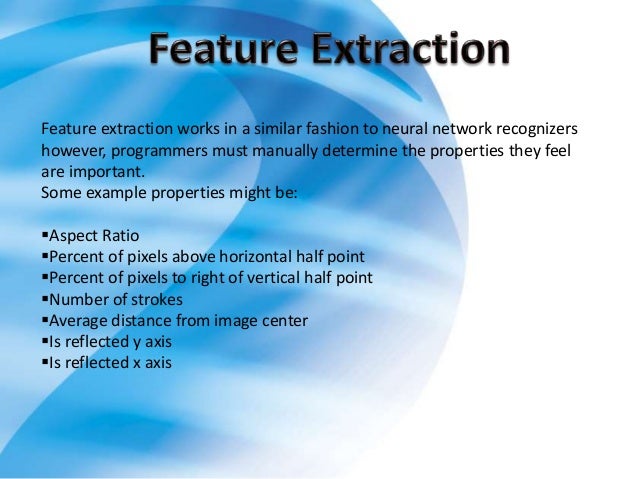 Feature Extraction

Feature extraction works in a similar fashion to neural network recognizers however, programmers must manually determine the properties they feel are important.
Some example properties might be:

▪Aspect Ratio
▪Percent of pixels above horizontal half point
▪Percent of pixels to right of vertical half point
▪Number of strokes
▪Average distance from image center
▪Is reflected y axis
▪Is reflected x axis